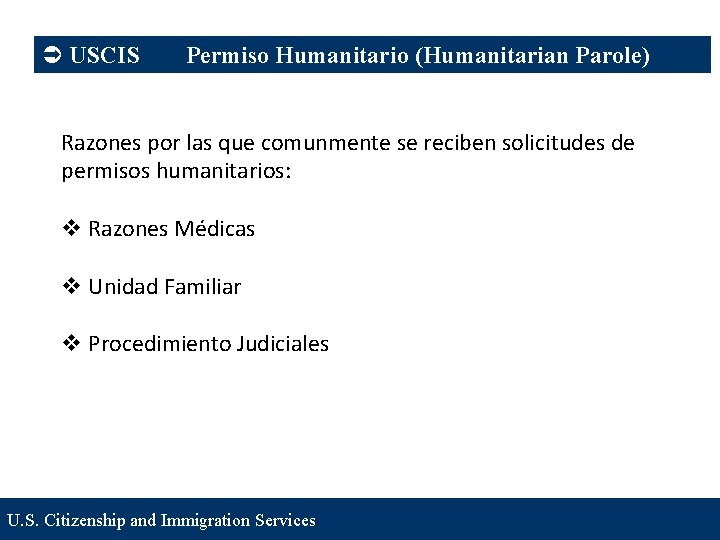 ➲ USCIS Permiso Humanitario (Humanitarian Parole)

Razones por las que comunmente se reciben solicitudes de permisos humanitarios:

❖ Razones Médicas

❖ Unidad Familiar

❖ Procedimiento Judiciales

U.S. Citizenship and Immigration Services